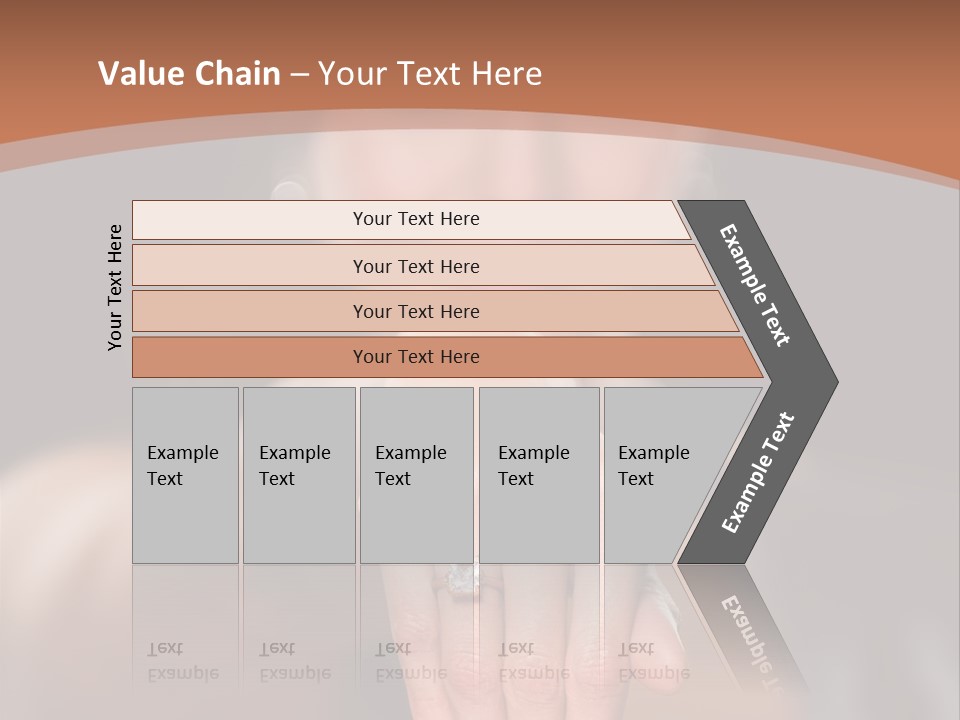 Value Chain – Your Text Here

Your Text Here

Your Text Here

Your Text Here

Your Text Here

Your Text Here

Example Text

Example Text

Example Text

Example Text

Example Text

Example Text

Example Text